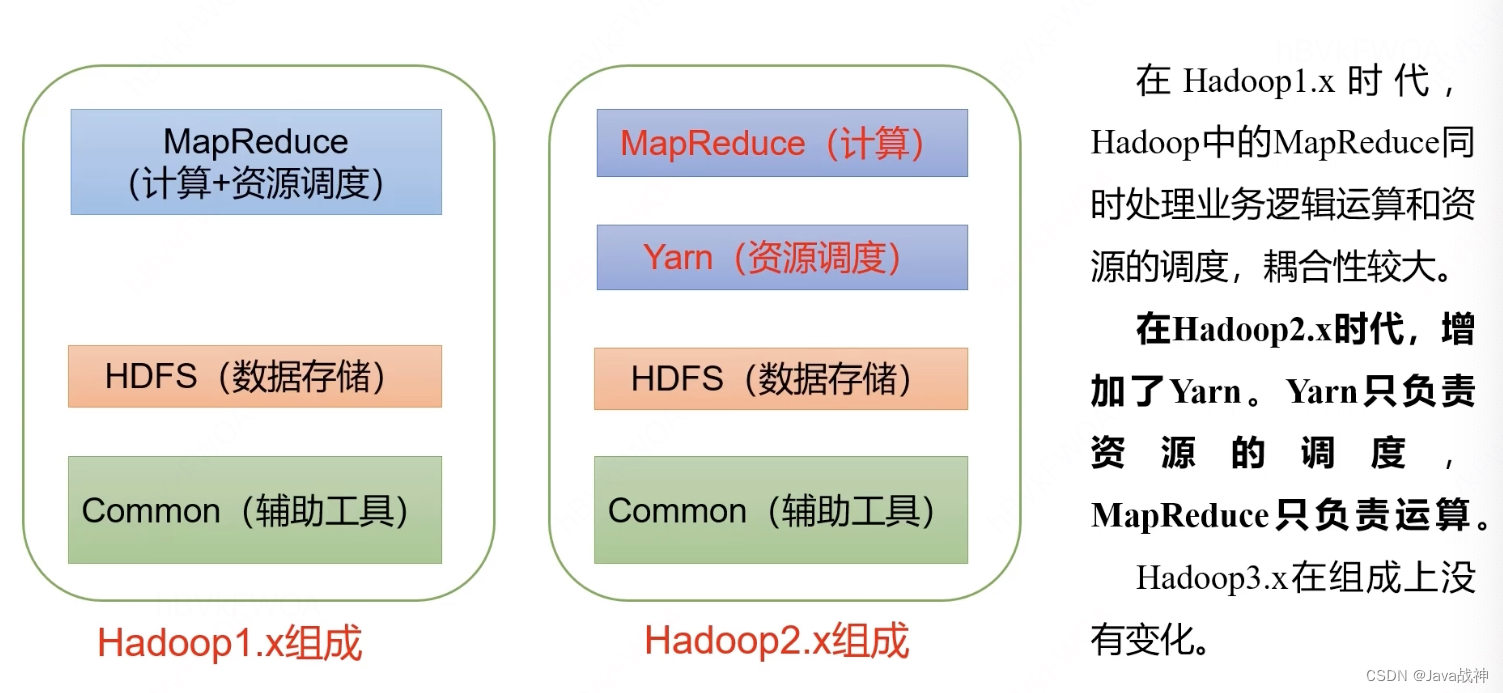 MapReduce
（计算+资源调度）

HDFS（数据存储）

Common（辅助工具）

Hadoop1.x组成

MapReduce（计算）

Yarn（资源调度）

HDFS（数据存储）

Common（辅助工具）

Hadoop2.x组成

在 Hadoop1.x 时代，Hadoop中的MapReduce同时处理业务逻辑运算和资源的调度，耦合性较大。

在Hadoop2.x时代，增加了Yarn。Yarn只负责资源的调度，MapReduce只负责运算。

Hadoop3.x在组成上没有变化。

CSDN @Java战神